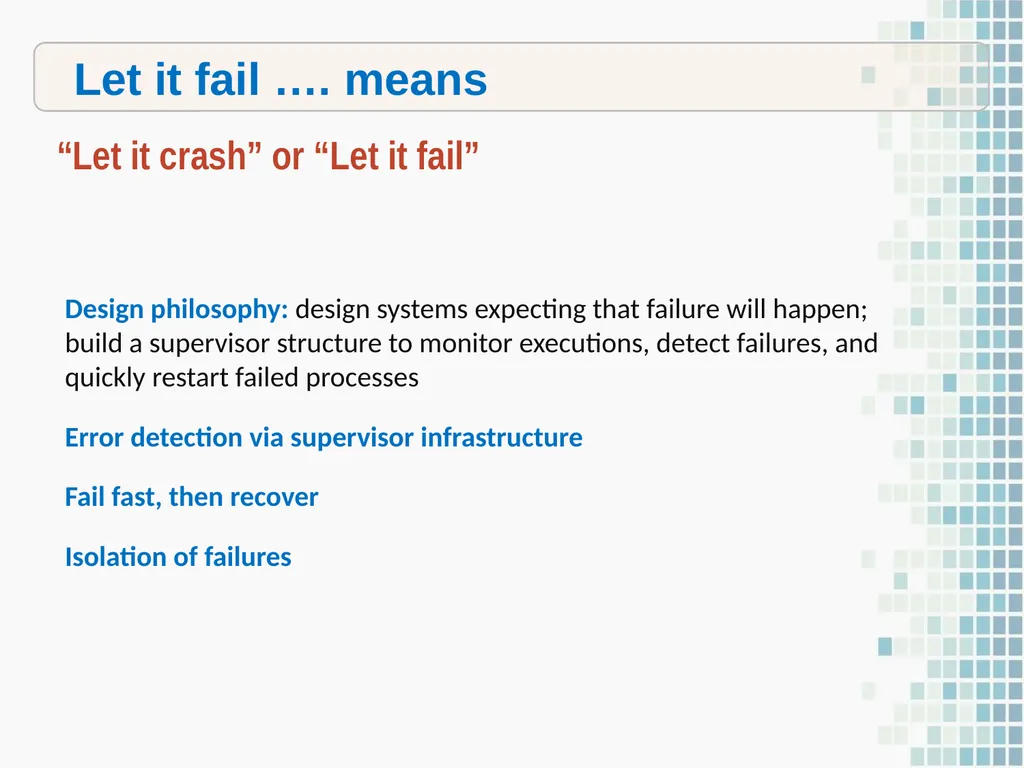 Let it fail …. means

“Let it crash” or “Let it fail”

Design philosophy: design systems expecting that failure will happen; build a supervisor structure to monitor executions, detect failures, and quickly restart failed processes

Error detection via supervisor infrastructure

Fail fast, then recover

Isolation of failures